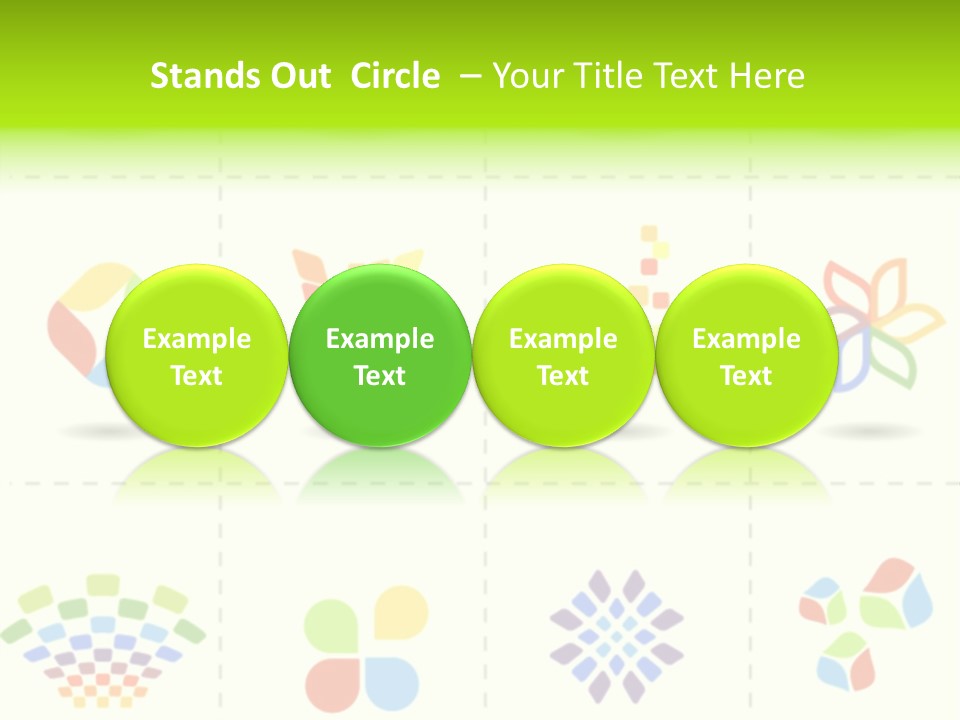 Stands Out Circle – Your Title Text Here

Example Text

Example Text

Example Text

Example Text